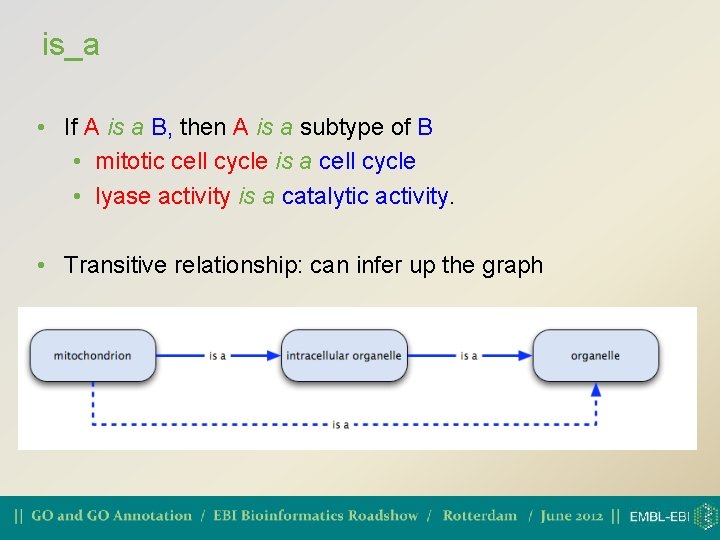 is_a

• If A is a B, then A is a subtype of B
  • mitotic cell cycle is a cell cycle
  • lyase activity is a catalytic activity.

• Transitive relationship: can infer up the graph

mitochondrion
is a
intracellular organelle
is a
organelle
is a

|| GO and GO Annotation / EBI Bioinformatics Roadshow / Rotterdam / June 2012 || EMBL-EBI